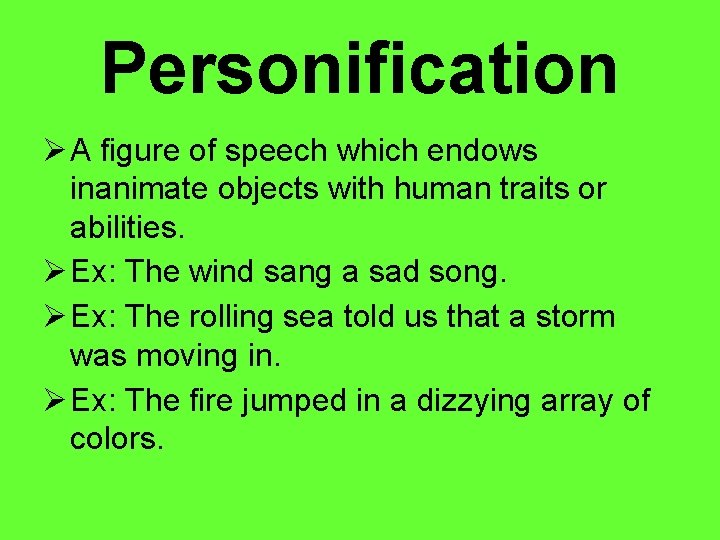 Personification

➢ A figure of speech which endows inanimate objects with human traits or abilities.

➢ Ex: The wind sang a sad song.

➢ Ex: The rolling sea told us that a storm was moving in.

➢ Ex: The fire jumped in a dizzying array of colors.